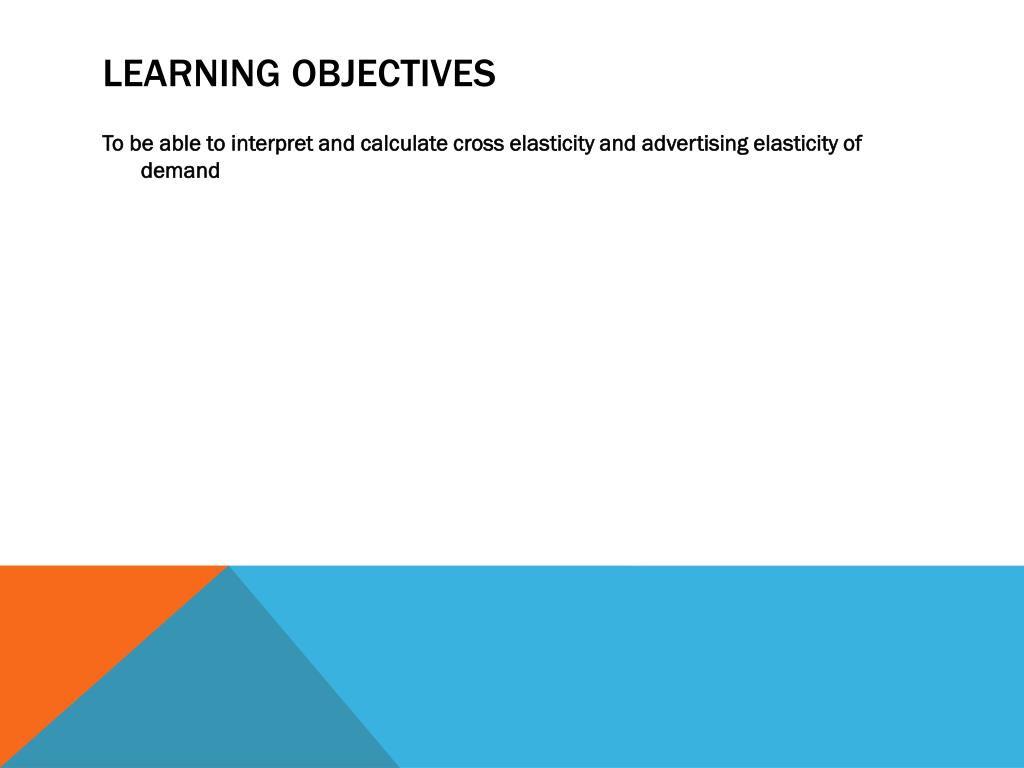 LEARNING OBJECTIVES

To be able to interpret and calculate cross elasticity and advertising elasticity of demand